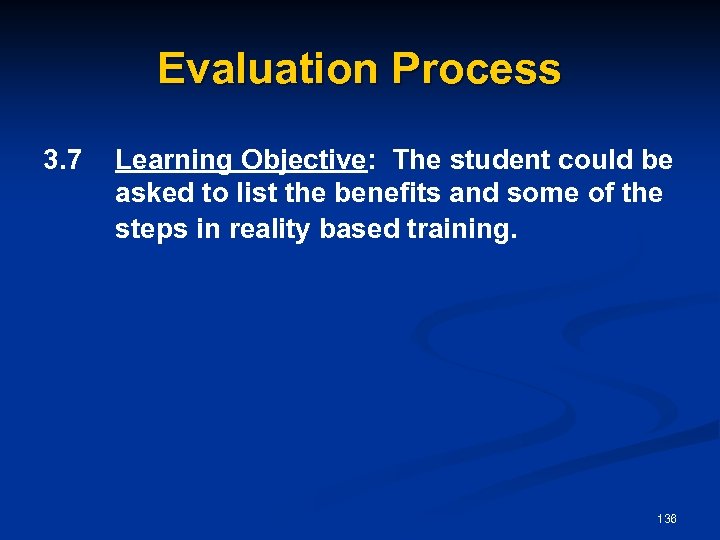 Evaluation Process

3.7 Learning Objective: The student could be asked to list the benefits and some of the steps in reality based training.

136